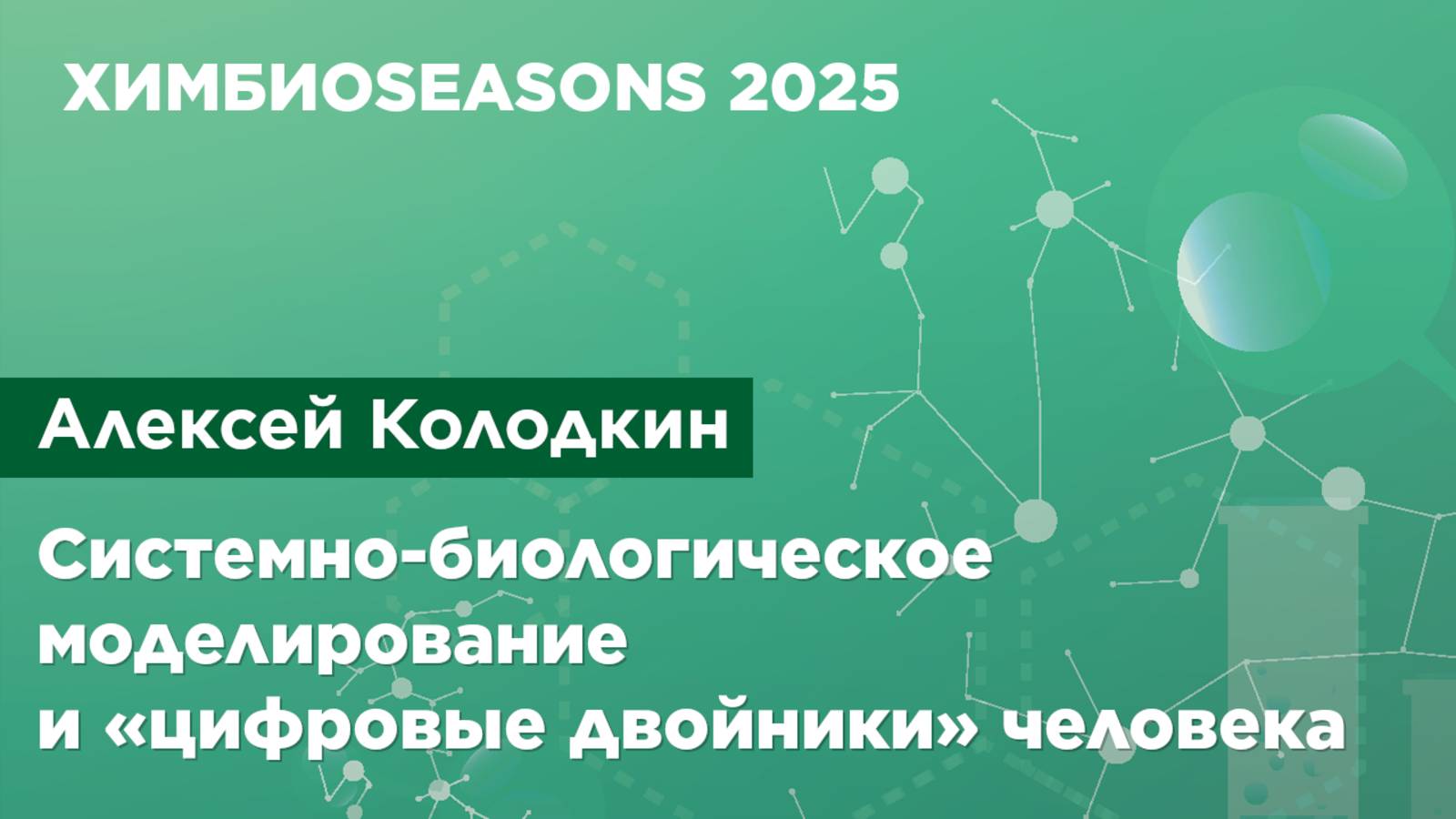 ХИМБИОSEASONS 2025

Алексей Колодкин

Системно-биологическое моделирование и «цифровые двойники» человека